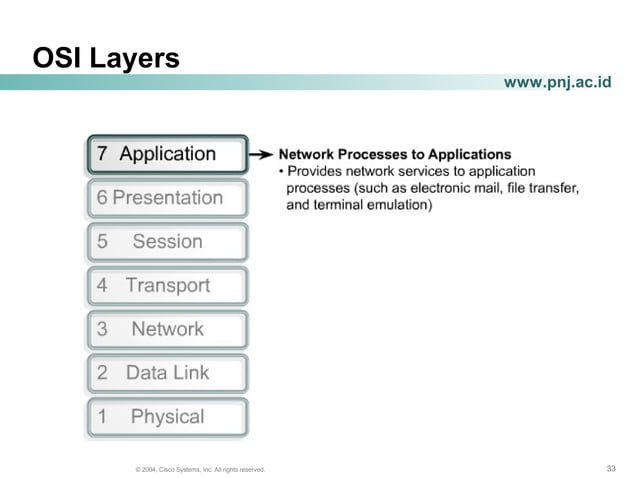 OSI Layers

www.pnj.ac.id

7 Application

6 Presentation

5 Session

4 Transport

3 Network

2 Data Link

1 Physical

Network Processes to Applications
• Provides network services to application processes (such as electronic mail, file transfer, and terminal emulation)

© 2004, Cisco Systems, Inc. All rights reserved.

33